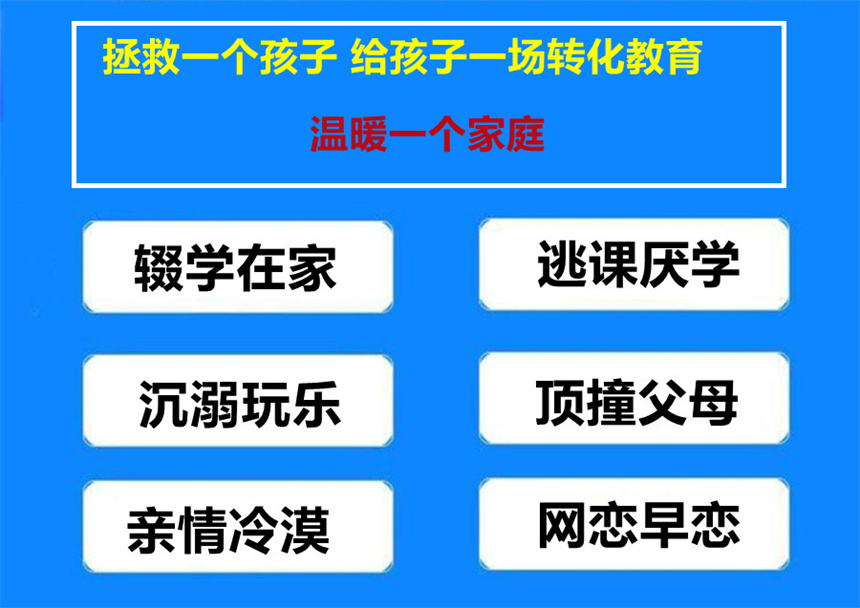 拯救一个孩子 给孩子一场转化教育

温暖一个家庭

辍学在家

逃课厌学

沉溺玩乐

顶撞父母

亲情冷漠

网恋早恋